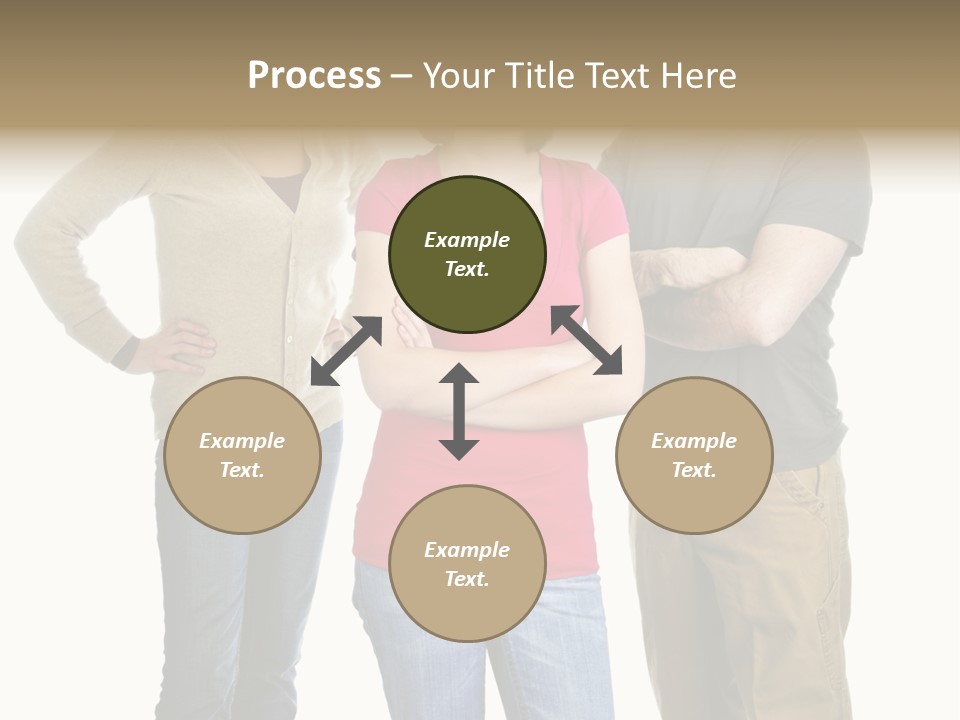 Process – Your Title Text Here

Example Text.

Example Text.

Example Text.

Example Text.